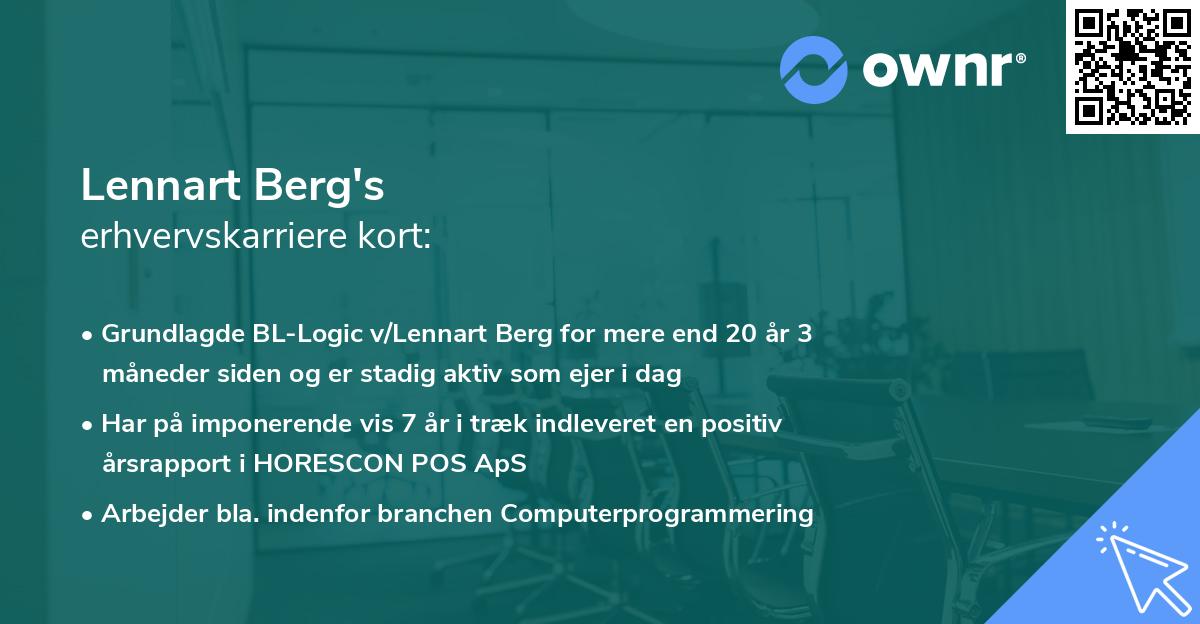 ownr®

Lennart Berg's
erhvervskarriere kort:

• Grundlagde BL-Logic v/Lennart Berg for mere end 20 år 3 måneder siden og er stadig aktiv som ejer i dag
• Har på imponerende vis 7 år i træk indleveret en positiv årsrapport i HORESCON POS ApS
• Arbejder bla. indenfor branchen Computerprogrammering